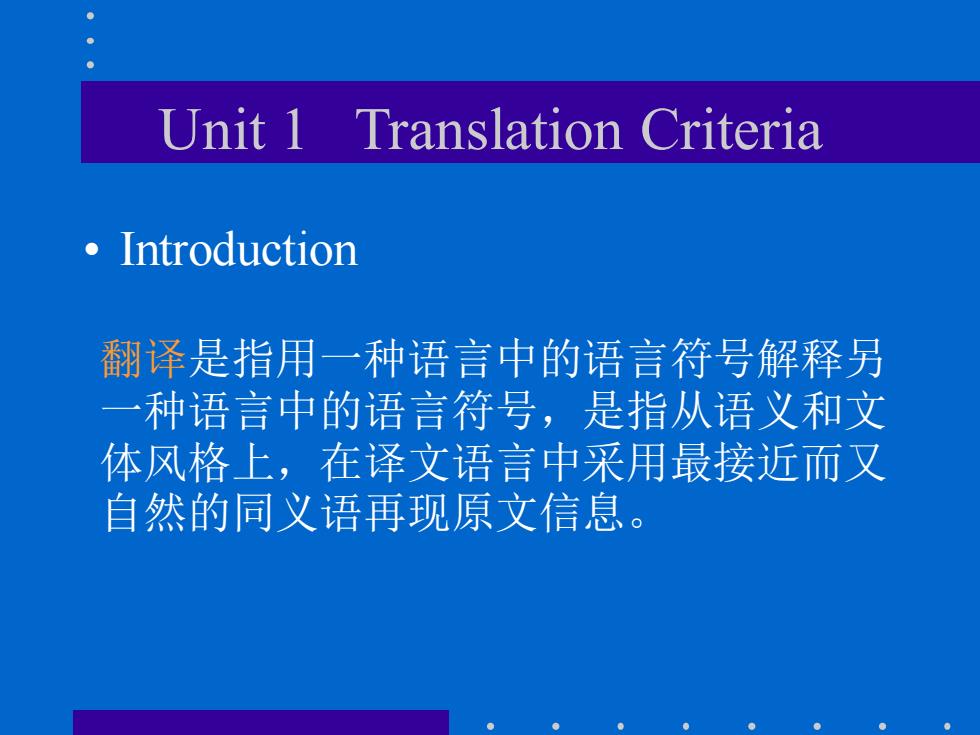 Unit 1 Translation Criteria

• Introduction

翻译是指用一种语言中的语言符号解释另一种语言中的语言符号，是指从语义和文体风格上，在译文语言中采用最接近而又自然的同义语再现原文信息。